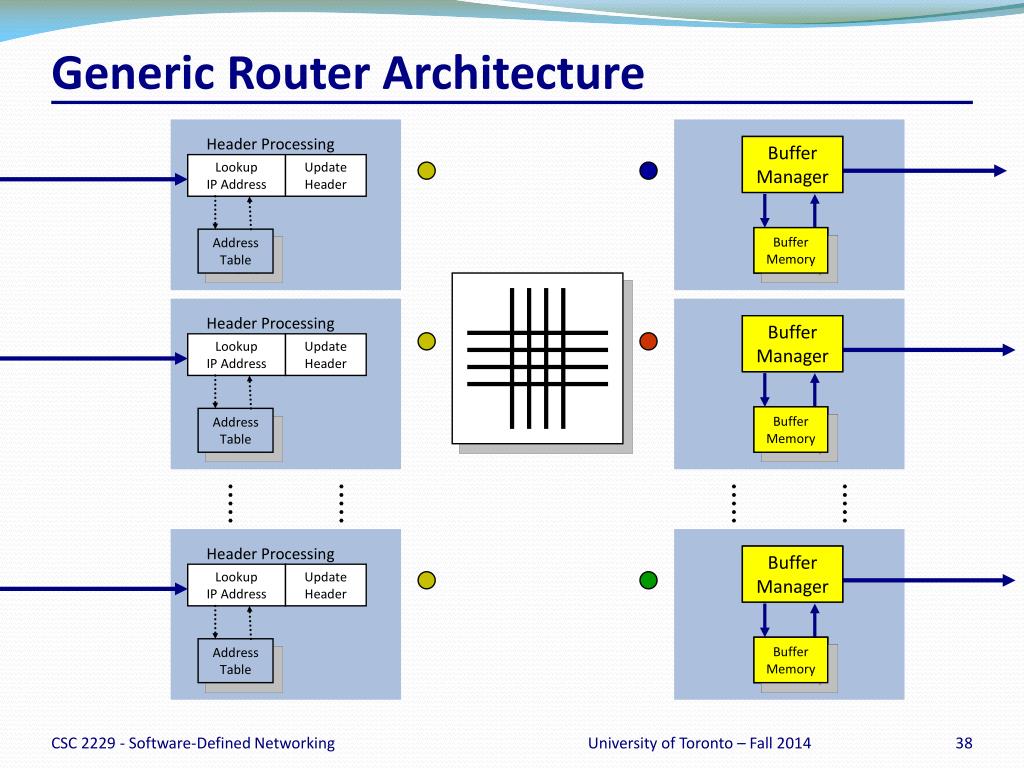 Generic Router Architecture

Header Processing

Lookup IP Address

Update Header

Address Table

Buffer Manager

Buffer Memory

Header Processing

Lookup IP Address

Update Header

Address Table

Buffer Manager

Buffer Memory

Header Processing

Lookup IP Address

Update Header

Address Table

Buffer Manager

Buffer Memory

CSC 2229 - Software-Defined Networking

University of Toronto – Fall 2014

38